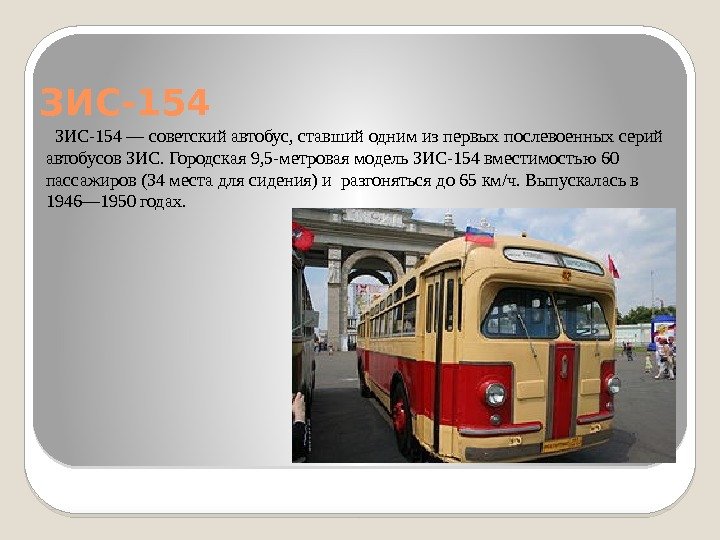 ЗИС-154

ЗИС-154 — советский автобус, ставший одним из первых послевоенных серий автобусов ЗИС. Городская 9,5-метровая модель ЗИС-154 вместимостью 60 пассажиров (34 места для сидения) и разгоняться до 65 км/ч. Выпускалась в 1946—1950 годах.